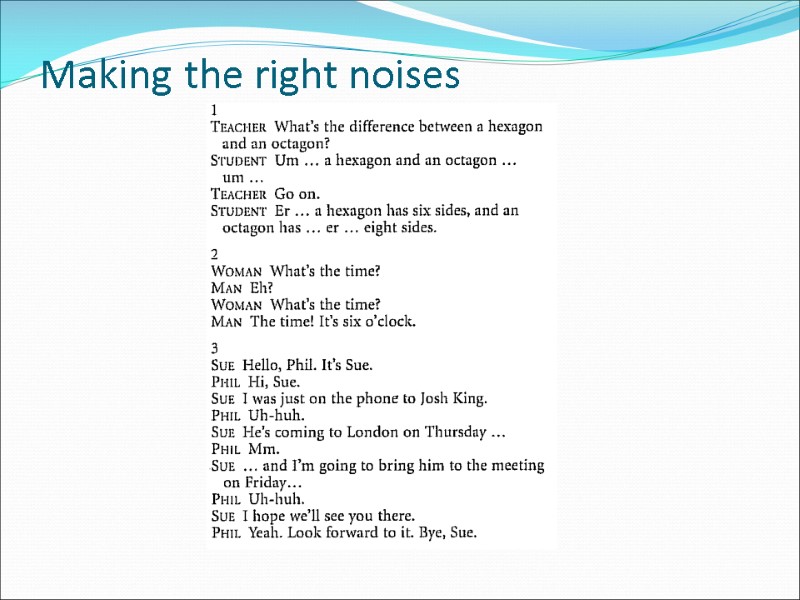 Making the right noises

1
TEACHER What's the difference between a hexagon and an octagon?
STUDENT Um … a hexagon and an octagon … um …
TEACHER Go on.
STUDENT Er … a hexagon has six sides, and an octagon has … er … eight sides.

2
WOMAN What's the time?
MAN Eh?
WOMAN What's the time?
MAN The time! It's six o'clock.

3
SUE Hello, Phil. It's Sue.
PHIL Hi, Sue.
SUE I was just on the phone to Josh King.
PHIL Uh-huh.
SUE He's coming to London on Thursday …
PHIL Mm.
SUE … and I'm going to bring him to the meeting on Friday…
PHIL Uh-huh.
SUE I hope we'll see you there.
PHIL Yeah. Look forward to it. Bye, Sue.